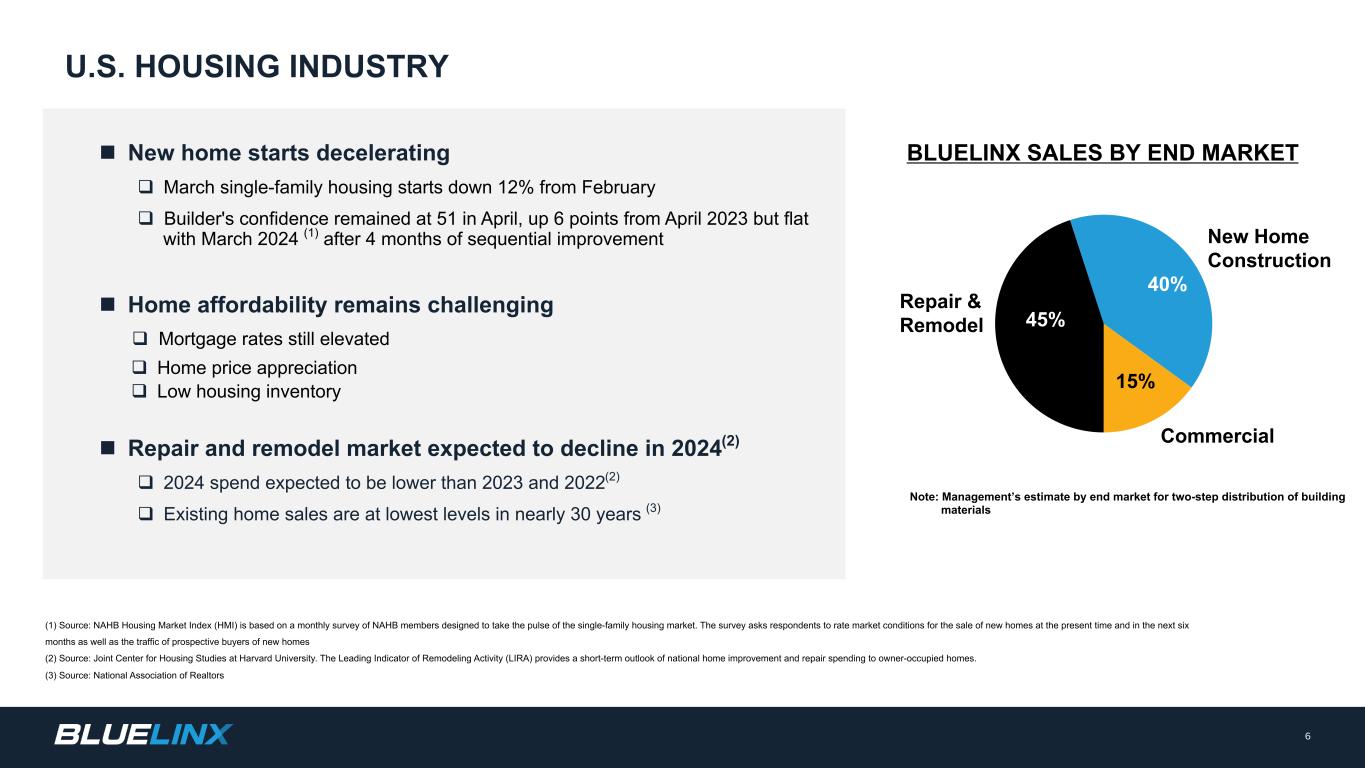 U.S. HOUSING INDUSTRY

■ New home starts decelerating

❑ March single-family housing starts down 12% from February

❑ Builder's confidence remained at 51 in April, up 6 points from April 2023 but flat with March 2024 $^{(1)}$ after 4 months of sequential improvement

■ Home affordability remains challenging

❑ Mortgage rates still elevated

❑ Home price appreciation

❑ Low housing inventory

■ Repair and remodel market expected to decline in 2024$^{(2)}$

❑ 2024 spend expected to be lower than 2023 and 2022$^{(2)}$

❑ Existing home sales are at lowest levels in nearly 30 years $^{(3)}$

BLUELINX SALES BY END MARKET

New Home Construction

40%

Repair & Remodel

45%

15%

Commercial

Note: Management's estimate by end market for two-step distribution of building materials

(1) Source: NAHB Housing Market Index (HMI) is based on a monthly survey of NAHB members designed to take the pulse of the single-family housing market. The survey asks respondents to rate market conditions for the sale of new homes at the present time and in the next six months as well as the traffic of prospective buyers of new homes

(2) Source: Joint Center for Housing Studies at Harvard University. The Leading Indicator of Remodeling Activity (LIRA) provides a short-term outlook of national home improvement and repair spending to owner-occupied homes.

(3) Source: National Association of Realtors

BLUELINX

6